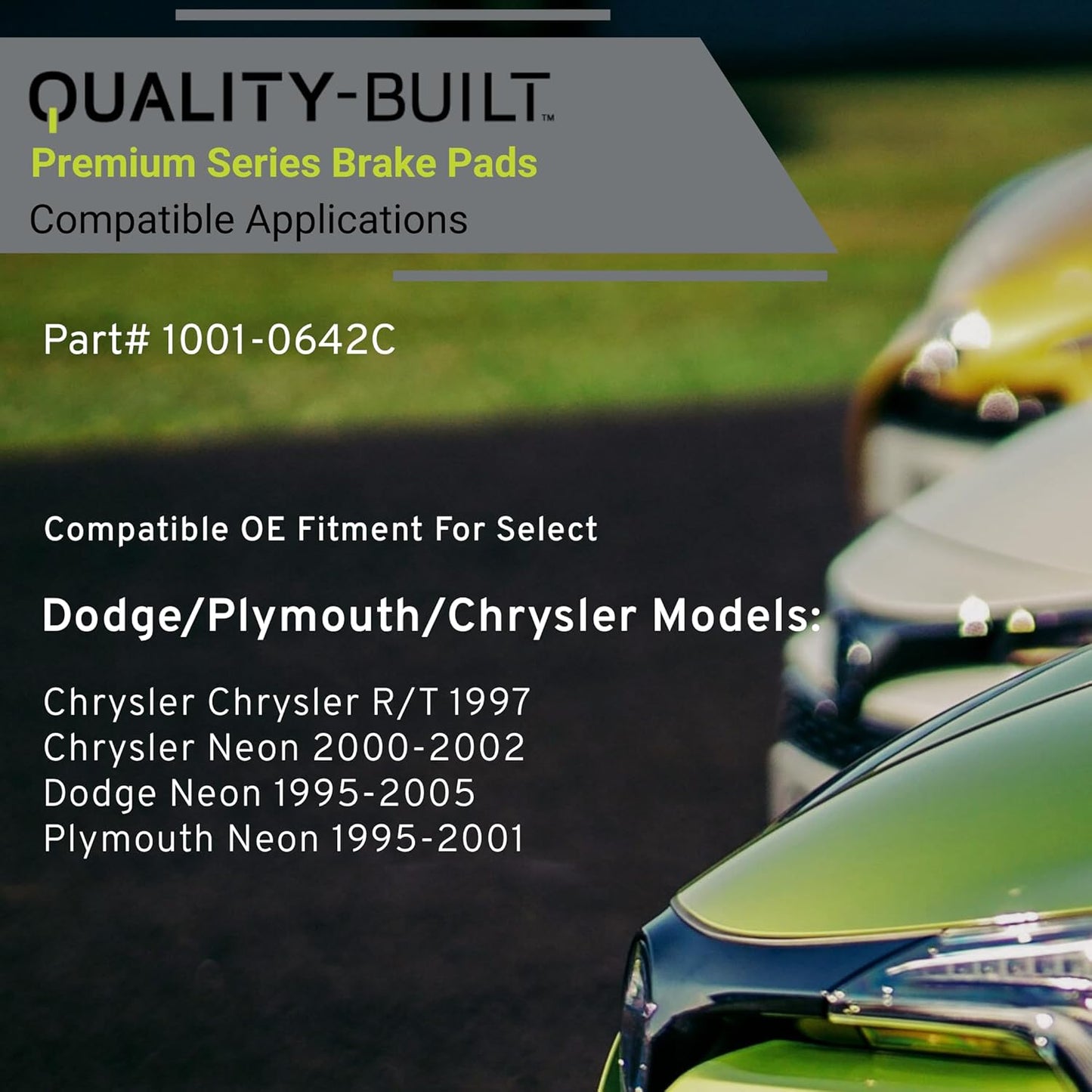 QUALITY-BUILT™
Premium Series Brake Pads
Compatible Applications

Part# 1001-0642C

Compatible OE Fitment For Select

Dodge/Plymouth/Chrysler Models:

Chrysler Chrysler R/T 1997
Chrysler Neon 2000-2002
Dodge Neon 1995-2005
Plymouth Neon 1995-2001